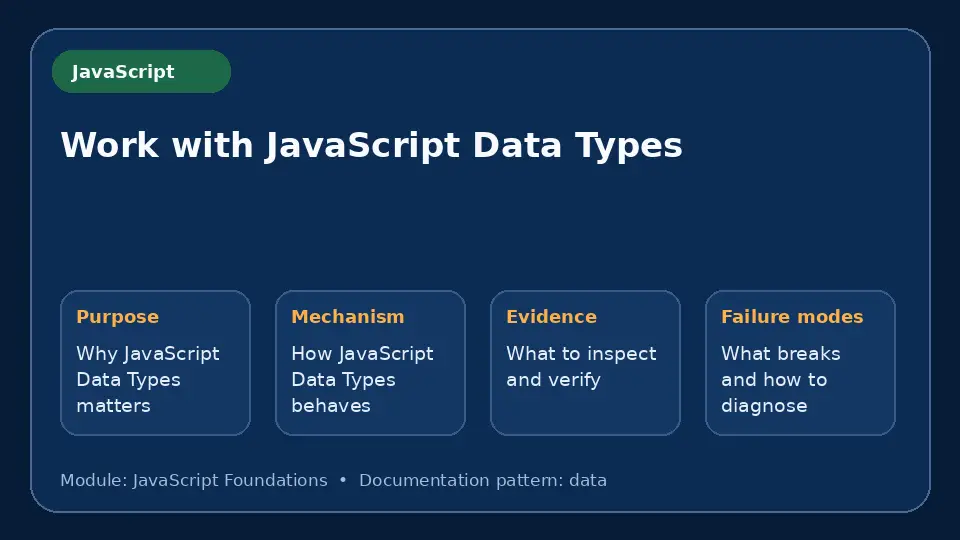 JavaScript

Work with JavaScript Data Types

Purpose
Why JavaScript Data Types matters

Mechanism
How JavaScript Data Types behaves

Evidence
What to inspect and verify

Failure modes
What breaks and how to diagnose

Module: JavaScript Foundations • Documentation pattern: data